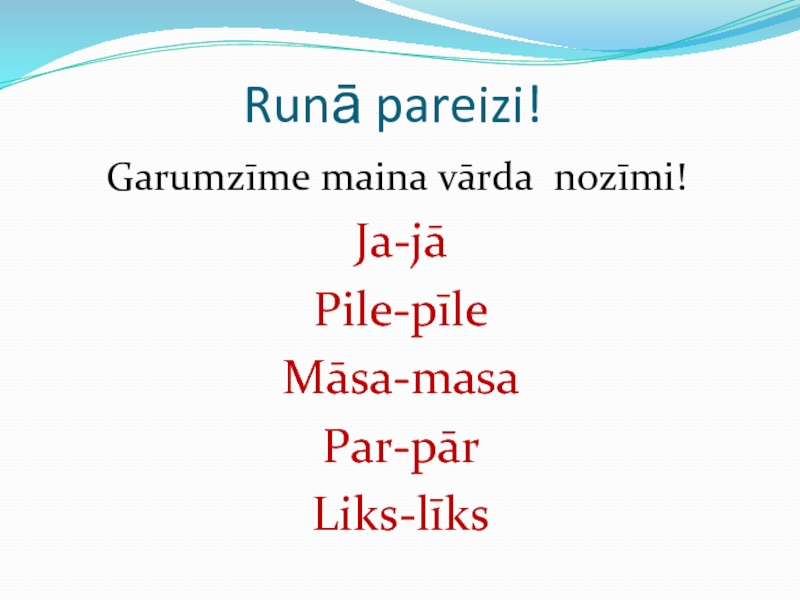 Runā pareizi!

Garumzīme maina vārda nozīmi!

Ja-jā

Pile-pīle

Māsa-masa

Par-pār

Liks-līks